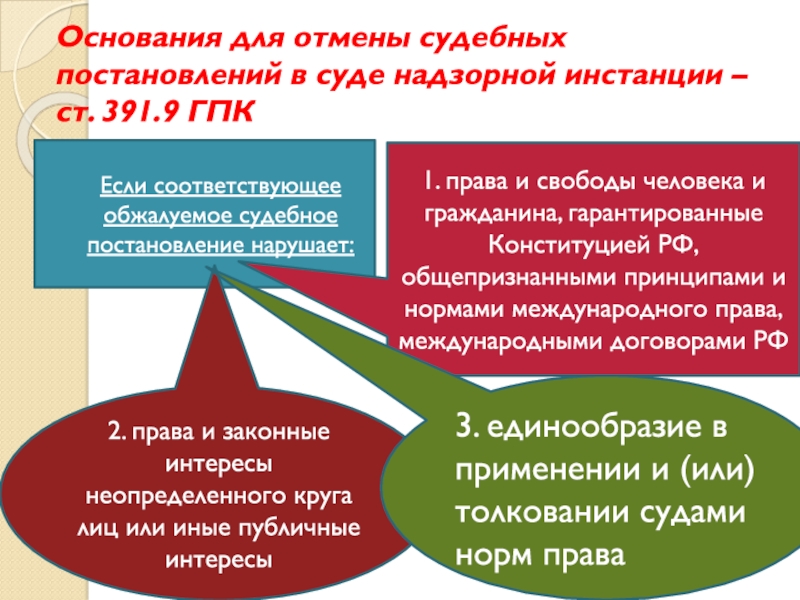 Основания для отмены судебных постановлений в суде надзорной инстанции – ст. 391.9 ГПК

Если соответствующее обжалуемое судебное постановление нарушает:

1. права и свободы человека и гражданина, гарантированные Конституцией РФ, общепризнанными принципами и нормами международного права, международными договорами РФ

2. права и законные интересы неопределенного круга лиц или иные публичные интересы

3. единообразие в применении и (или) толковании судами норм права